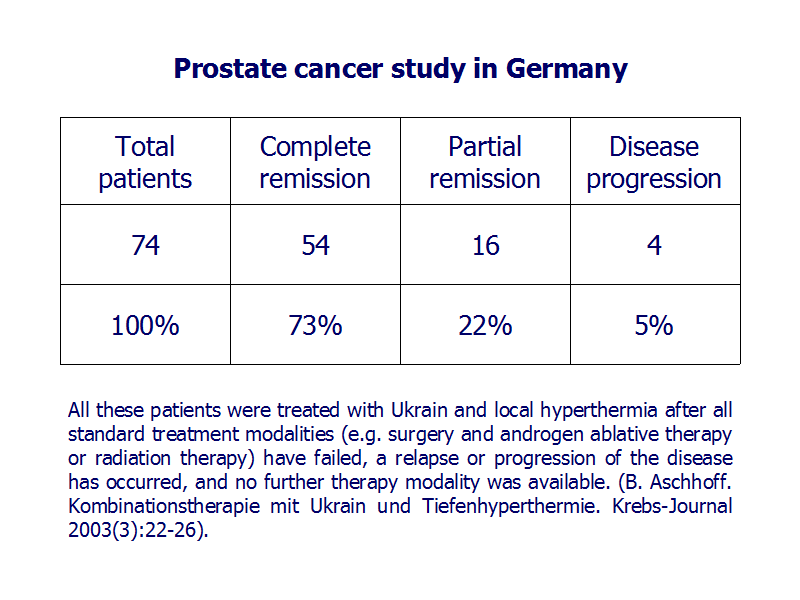 Prostate cancer study in Germany

| Total patients | Complete remission | Partial remission | Disease progression |
|---|---|---|---|
| 74 | 54 | 16 | 4 |
| 100% | 73% | 22% | 5% |

All these patients were treated with Ukrain and local hyperthermia after all standard treatment modalities (e.g. surgery and androgen ablative therapy or radiation therapy) have failed, a relapse or progression of the disease has occurred, and no further therapy modality was available. (B. Aschhoff. Kombinationstherapie mit Ukrain und Tiefenhyperthermie. Krebs-Journal 2003(3):22-26).